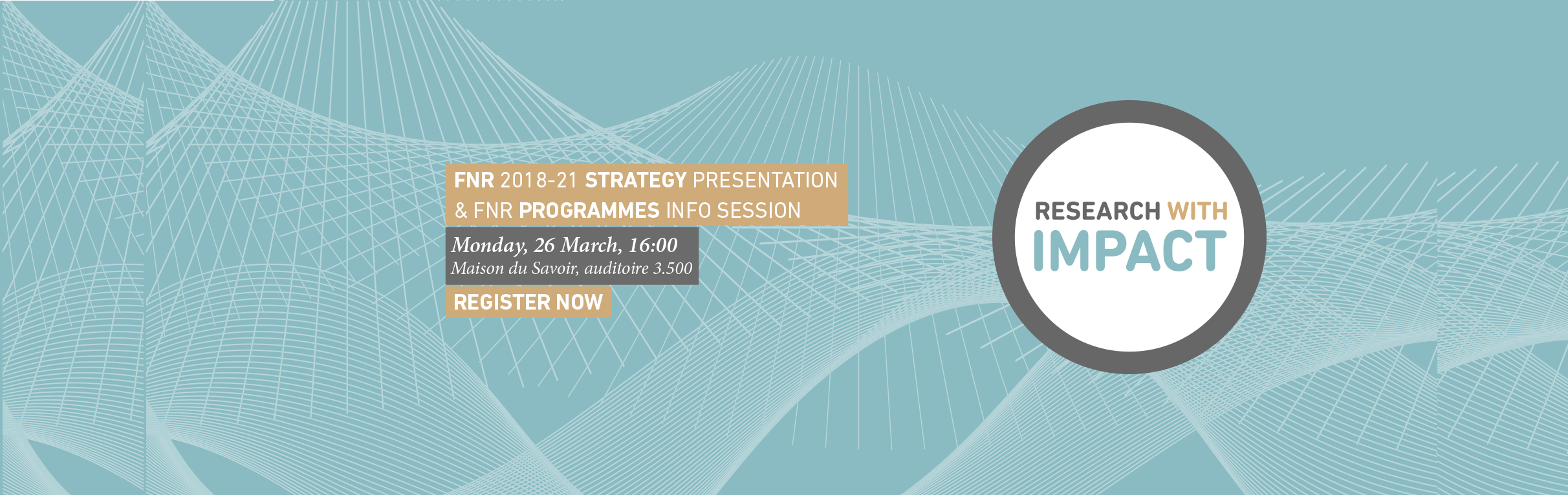 FNR 2018-21 STRATEGY PRESENTATION & FNR PROGRAMMES INFO SESSION

Monday, 26 March, 16:00
Maison du Savoir, auditoire 3.500

REGISTER NOW

RESEARCH WITH IMPACT